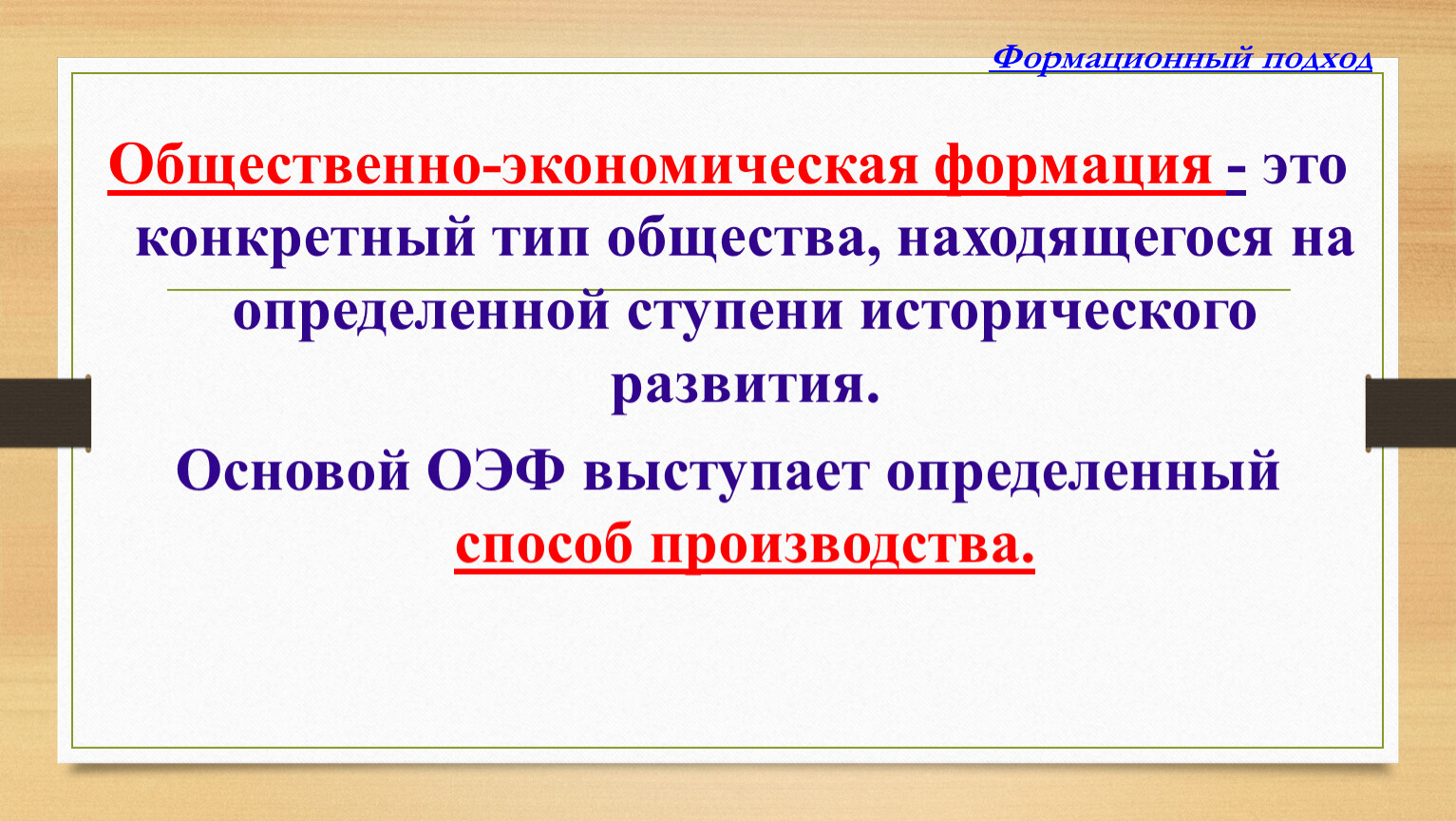 Формационный подход

Общественно-экономическая формация - это конкретный тип общества, находящегося на определенной ступени исторического развития.

Основой ОЭФ выступает определенный способ производства.